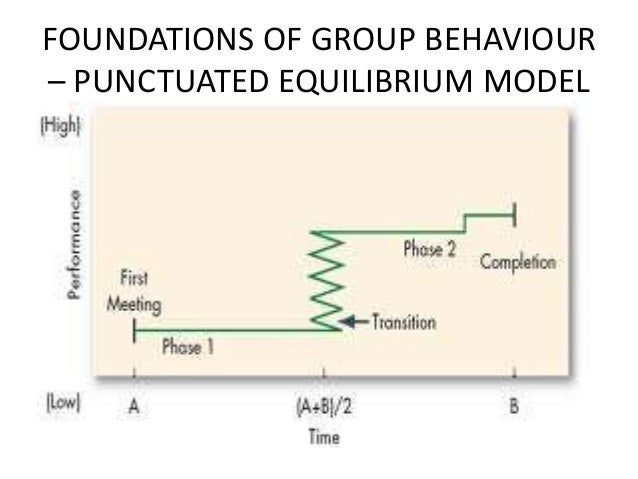 FOUNDATIONS OF GROUP BEHAVIOUR – PUNCTUATED EQUILIBRIUM MODEL

(High)

Performance

First Meeting

Phase 1

Transition

Phase 2

Completion

(Low)

A

(A+B)/2

B

Time